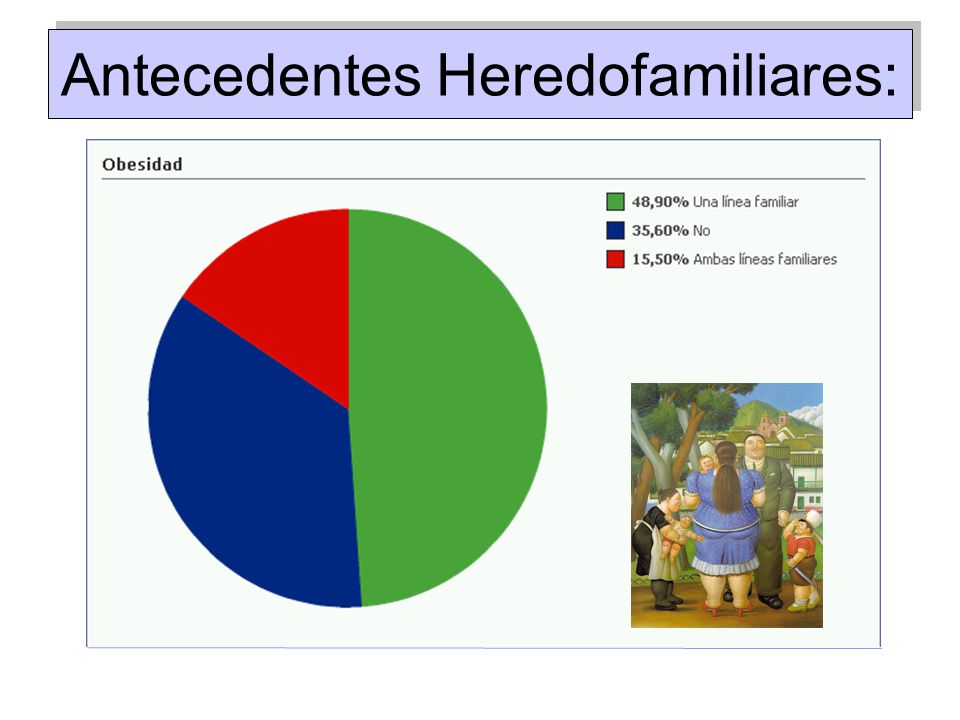 Antecedentes Heredofamiliares:

Obesidad

48,90% Una línea familiar
35,60% No
15,50% Ambas líneas familiares